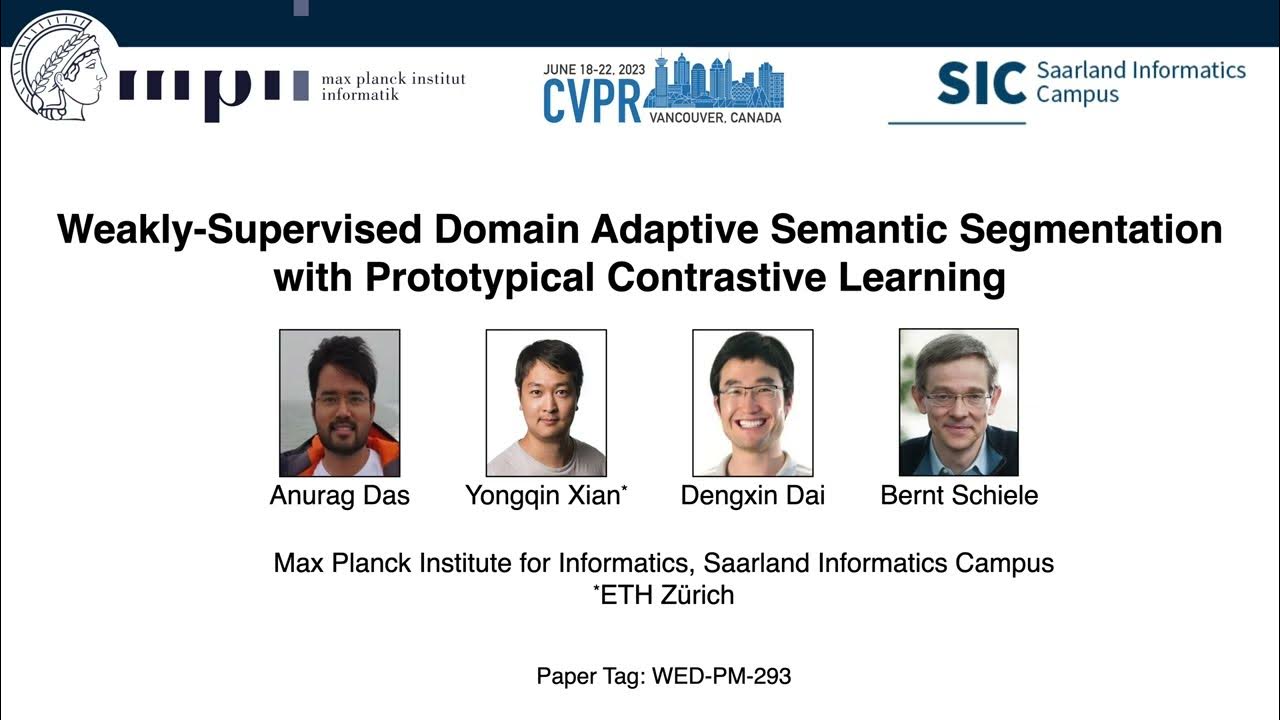 mpi max planck institut informatik

JUNE 18-22, 2023 CVPR VANCOUVER, CANADA

SIC Saarland Informatics Campus

Weakly-Supervised Domain Adaptive Semantic Segmentation with Prototypical Contrastive Learning

Anurag Das Yongqin Xian* Dengxin Dai Bernt Schiele

Max Planck Institute for Informatics, Saarland Informatics Campus
*ETH Zürich

Paper Tag: WED-PM-293